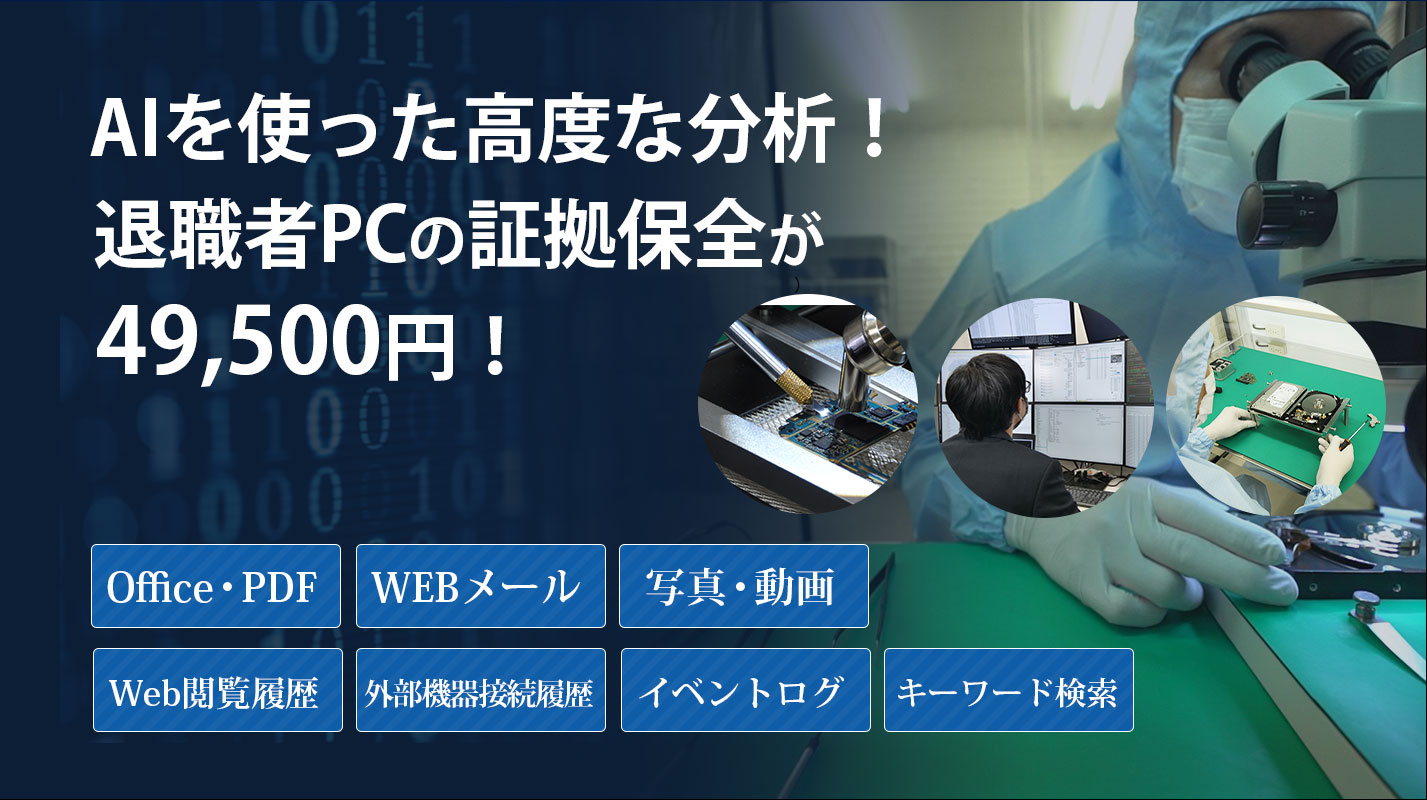 AIを使った高度な分析！
退職者PCの証拠保全が
49,500円！

Office・PDF
WEBメール
写真・動画
Web閲覧履歴
外部機器接続履歴
イベントログ
キーワード検索